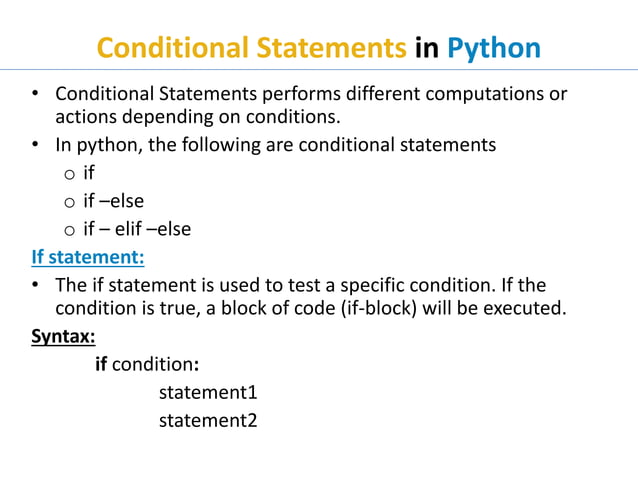 Conditional Statements in Python

• Conditional Statements performs different computations or actions depending on conditions.
• In python, the following are conditional statements
o if
o if –else
o if – elif –else

If statement:

• The if statement is used to test a specific condition. If the condition is true, a block of code (if-block) will be executed.

Syntax:

if condition:
statement1
statement2